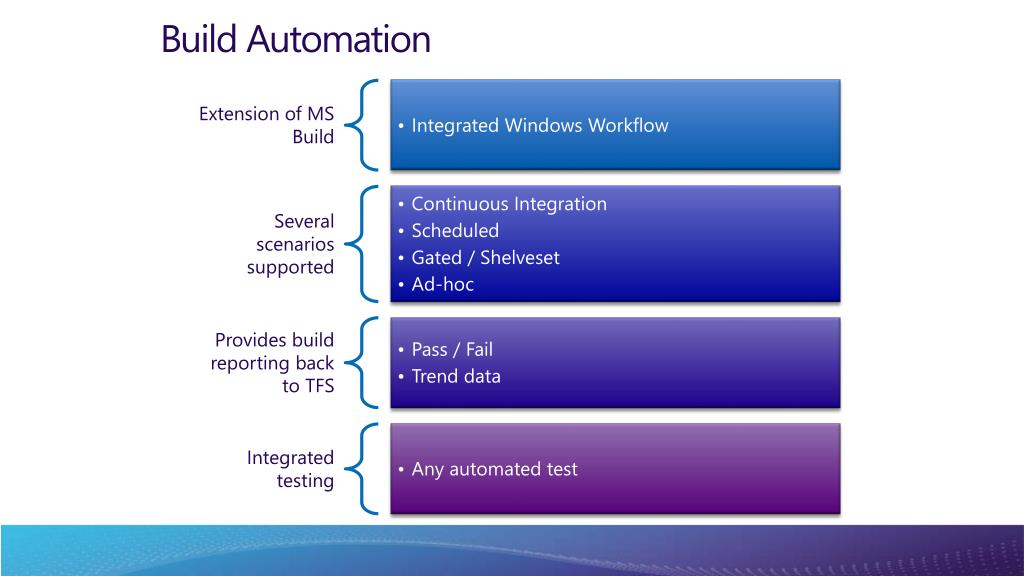 Build Automation

Extension of MS Build

• Integrated Windows Workflow

Several scenarios supported

• Continuous Integration
• Scheduled
• Gated / Shelveset
• Ad-hoc

Provides build reporting back to TFS

• Pass / Fail
• Trend data

Integrated testing

• Any automated test